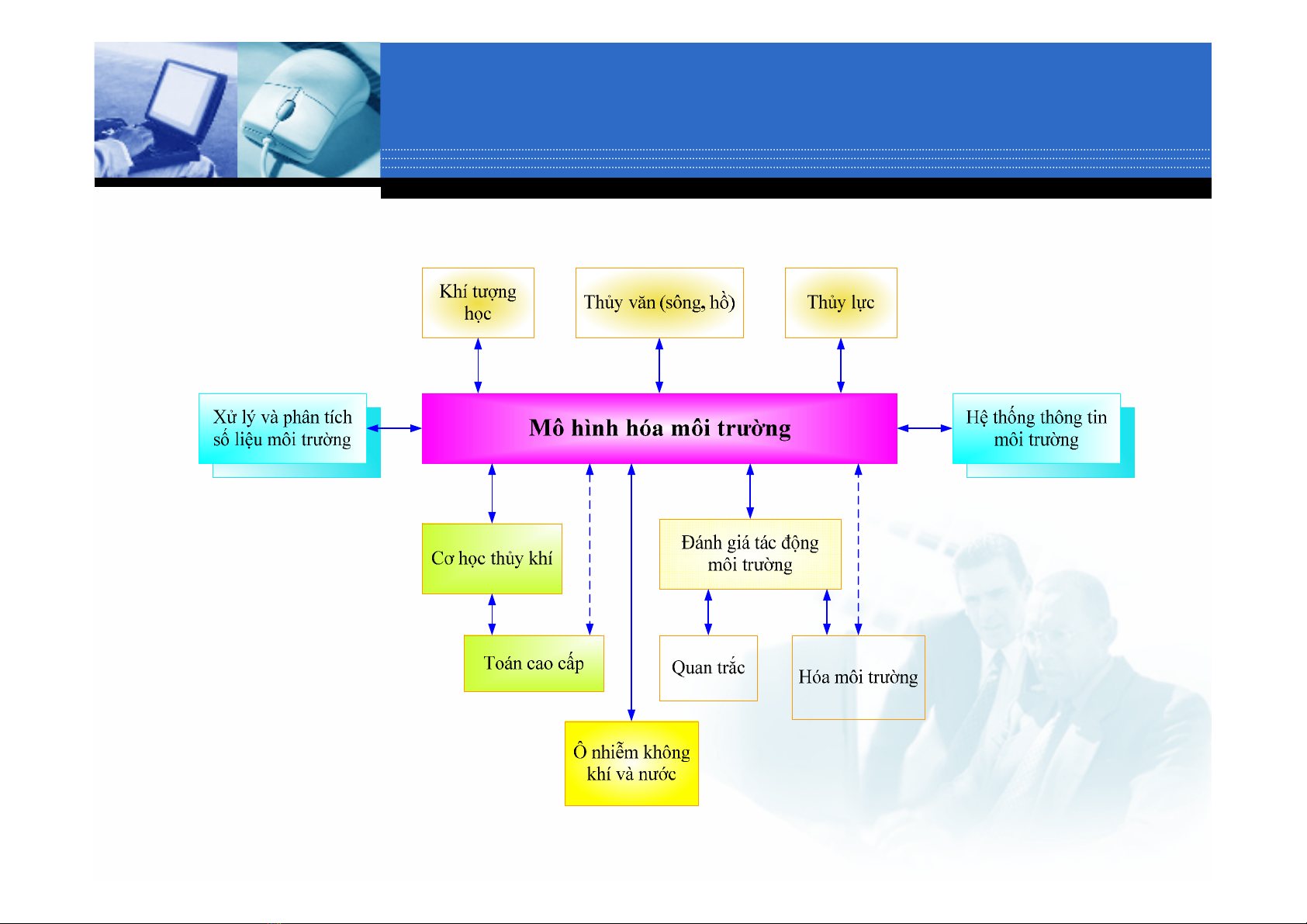 Khí tượng học

Thủy văn (sông, hồ)

Thủy lực

Xử lý và phân tích số liệu môi trường

Mô hình hóa môi trường

Hệ thống thông tin môi trường

Cơ học thủy khí

Đánh giá tác động môi trường

Toán cao cấp

Quan trắc

Hóa môi trường

Ô nhiễm không khí và nước